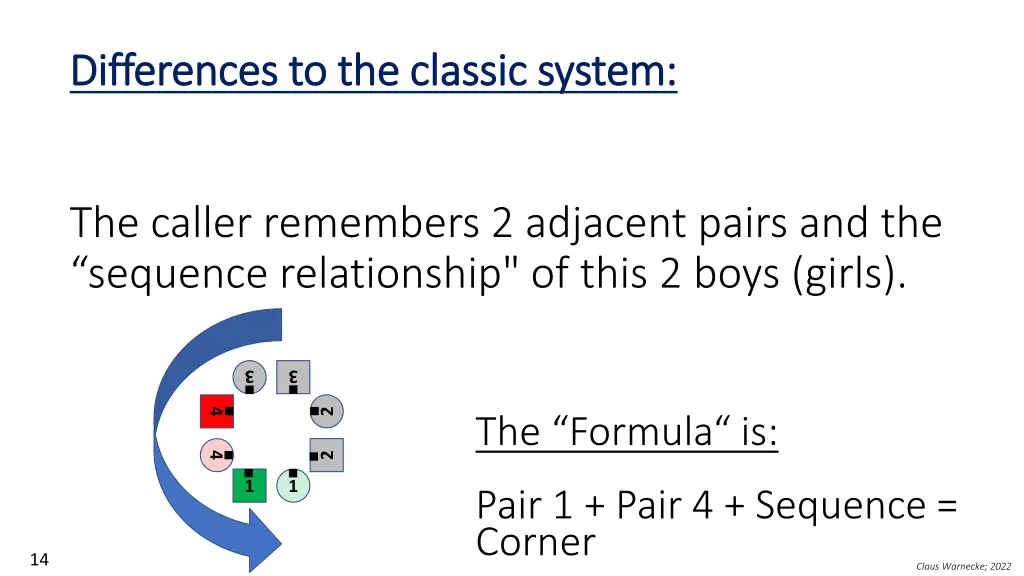 Differences to the classic system:

The caller remembers 2 adjacent pairs and the “sequence relationship" of this 2 boys (girls).

3 3
4 2
4 2
1 1

The “Formula“ is:

Pair 1 + Pair 4 + Sequence = Corner

14

Claus Warnecke; 2022